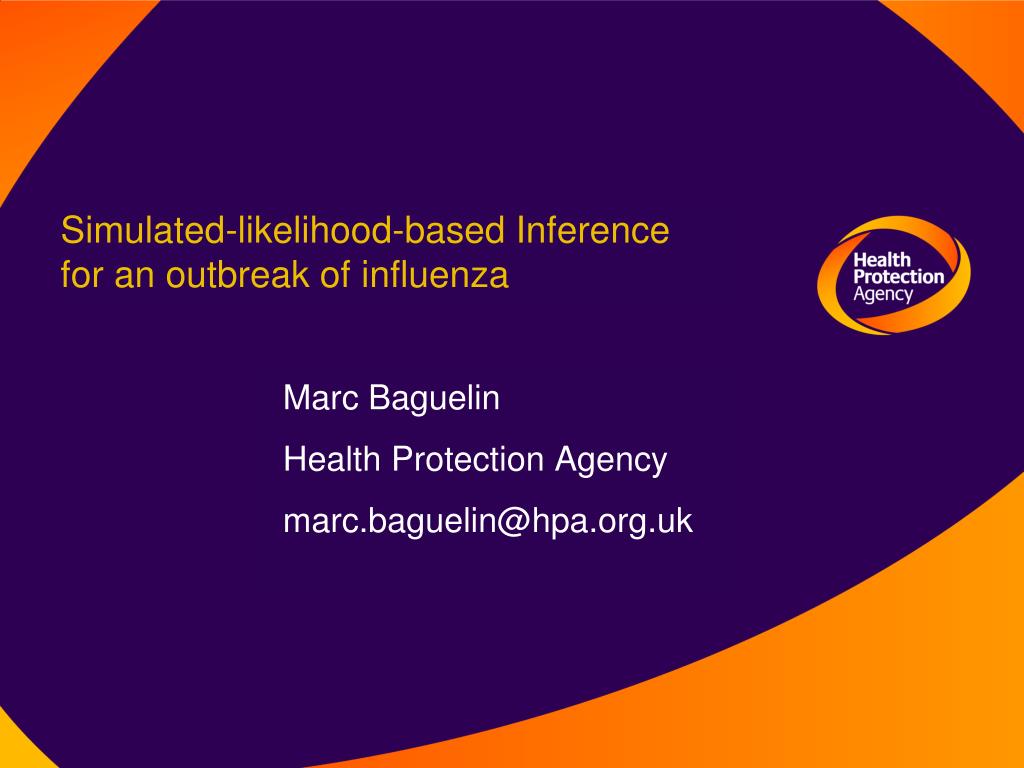 Simulated-likelihood-based Inference for an outbreak of influenza

Health Protection Agency

Marc Baguelin

Health Protection Agency

marc.baguelin@hpa.org.uk